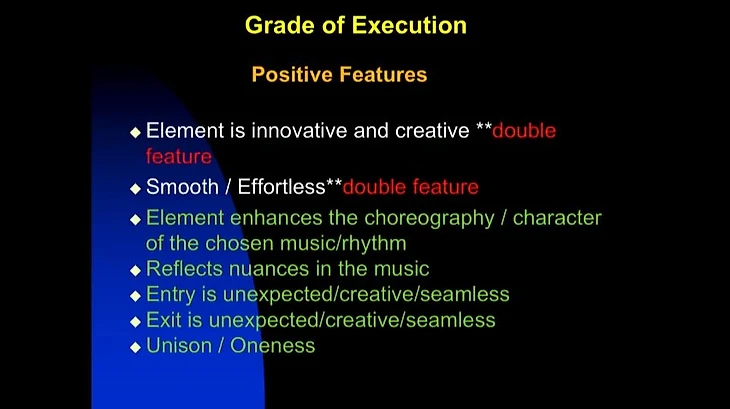 Grade of Execution

Positive Features

◆ Element is innovative and creative **double feature
◆ Smooth / Effortless**double feature
◆ Element enhances the choreography / character of the chosen music/rhythm
◆ Reflects nuances in the music
◆ Entry is unexpected/creative/seamless
◆ Exit is unexpected/creative/seamless
◆ Unison / Oneness